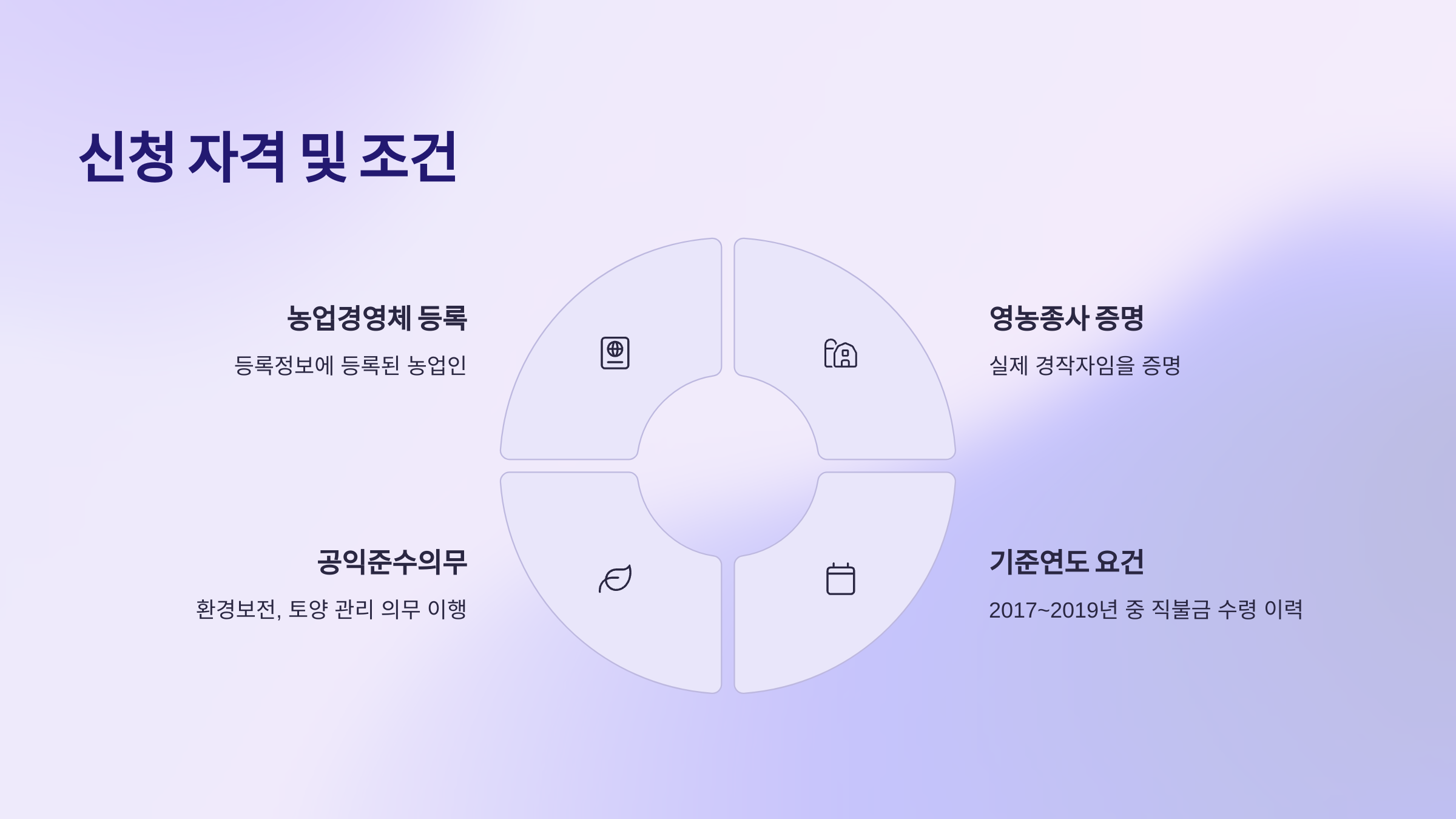 신청 자격 및 조건

농업경영체 등록

등록정보에 등록된 농업인

영농종사 증명

실제 경작자임을 증명

공익준수의무

환경보전, 토양 관리 의무 이행

기준연도 요건

2017~2019년 중 직불금 수령 이력